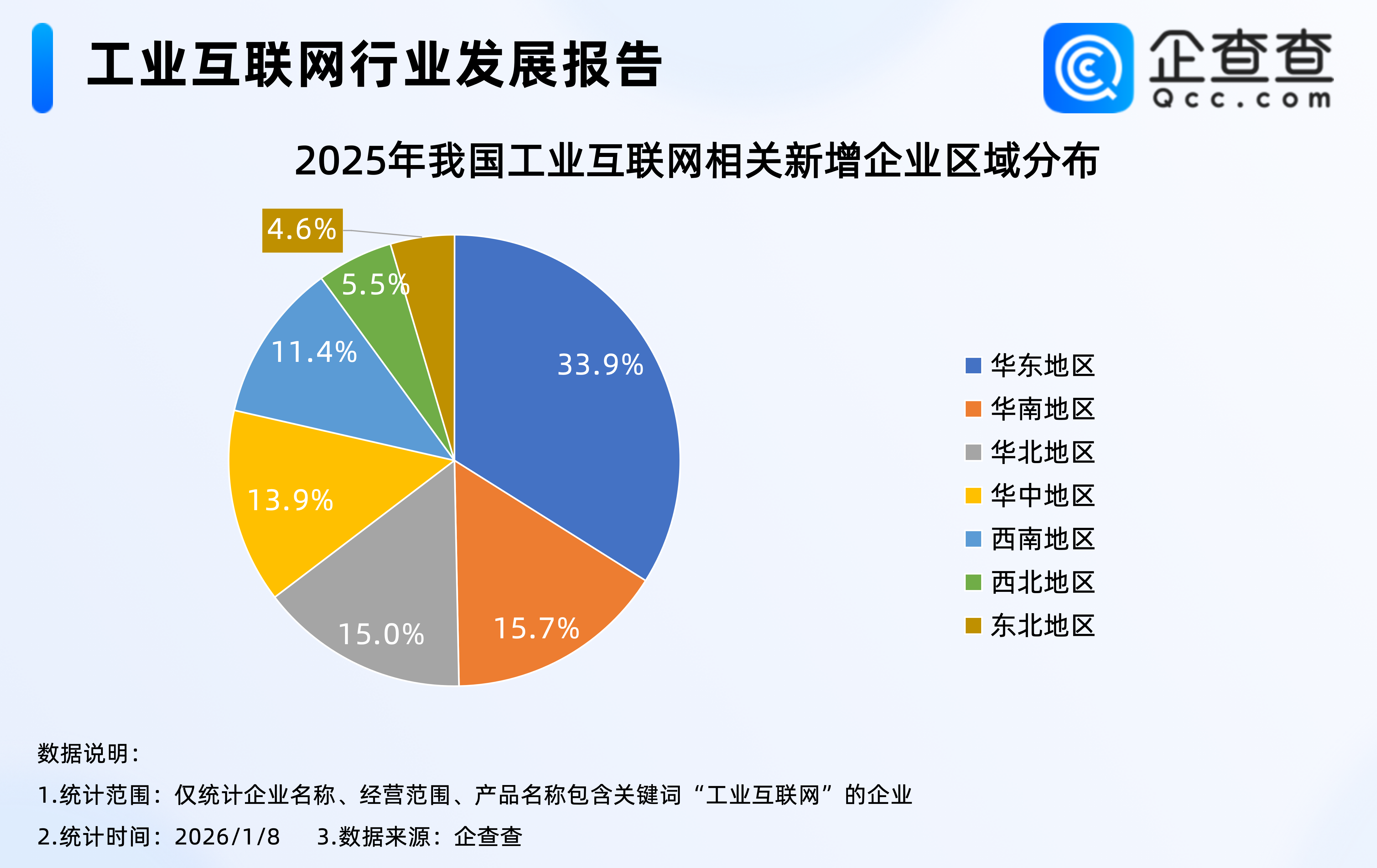 工业互联网行业发展报告

企查查
Qcc.com

2025年我国工业互联网相关新增企业区域分布

4.6%
5.5%
11.4%
33.9%
13.9%
15.0%
15.7%

华东地区
华南地区
华北地区
华中地区
西南地区
西北地区
东北地区

数据说明：
1.统计范围：仅统计企业名称、经营范围、产品名称包含关键词“工业互联网”的企业
2.统计时间：2026/1/8　3.数据来源：企查查